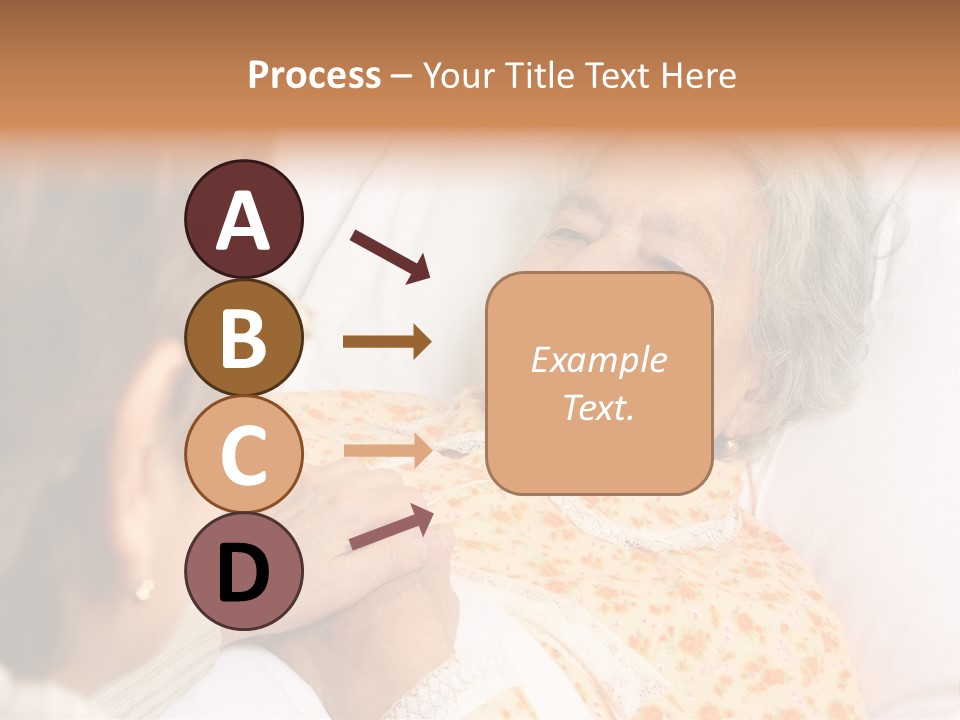 Process – Your Title Text Here

A

B

C

D

Example Text.